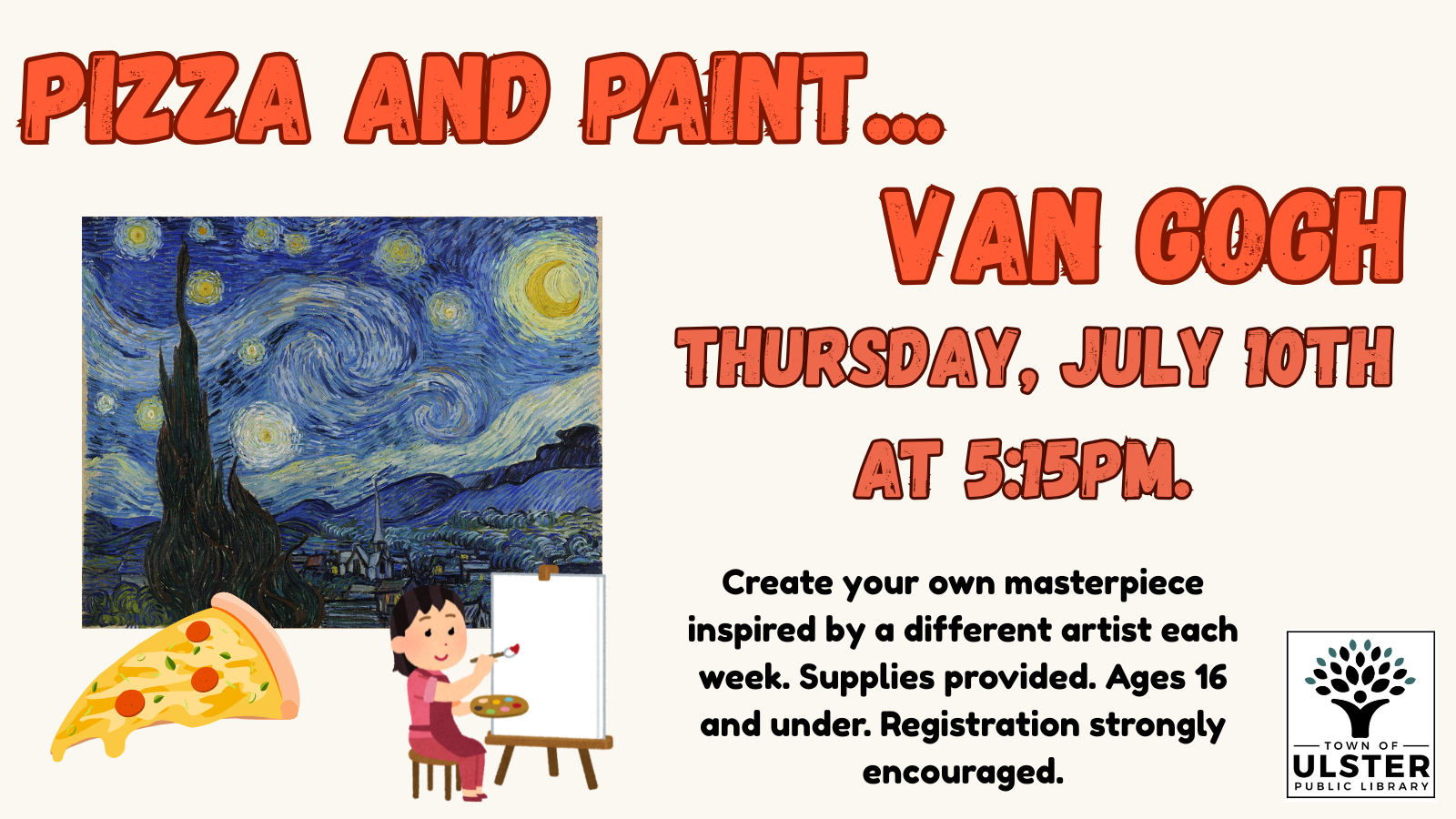 PIZZA AND PAINT...

VAN GOGH

THURSDAY, JULY 10TH AT 5:15PM.

Create your own masterpiece inspired by a different artist each week. Supplies provided. Ages 16 and under. Registration strongly encouraged.

TOWN OF
ULSTER
PUBLIC LIBRARY